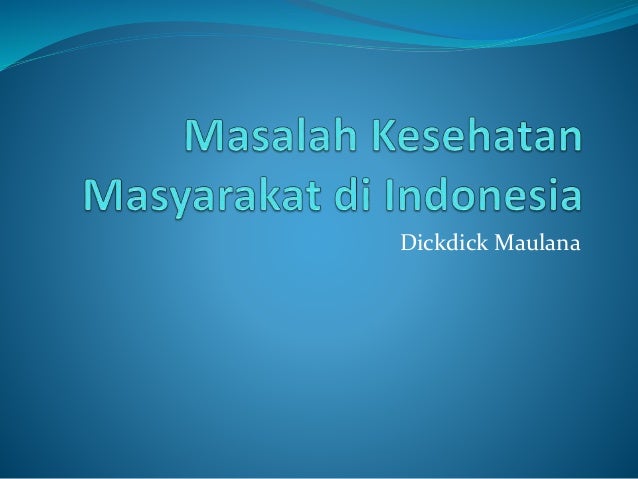 Masalah Kesehatan Masyarakat di Indonesia

Dickdick Maulana